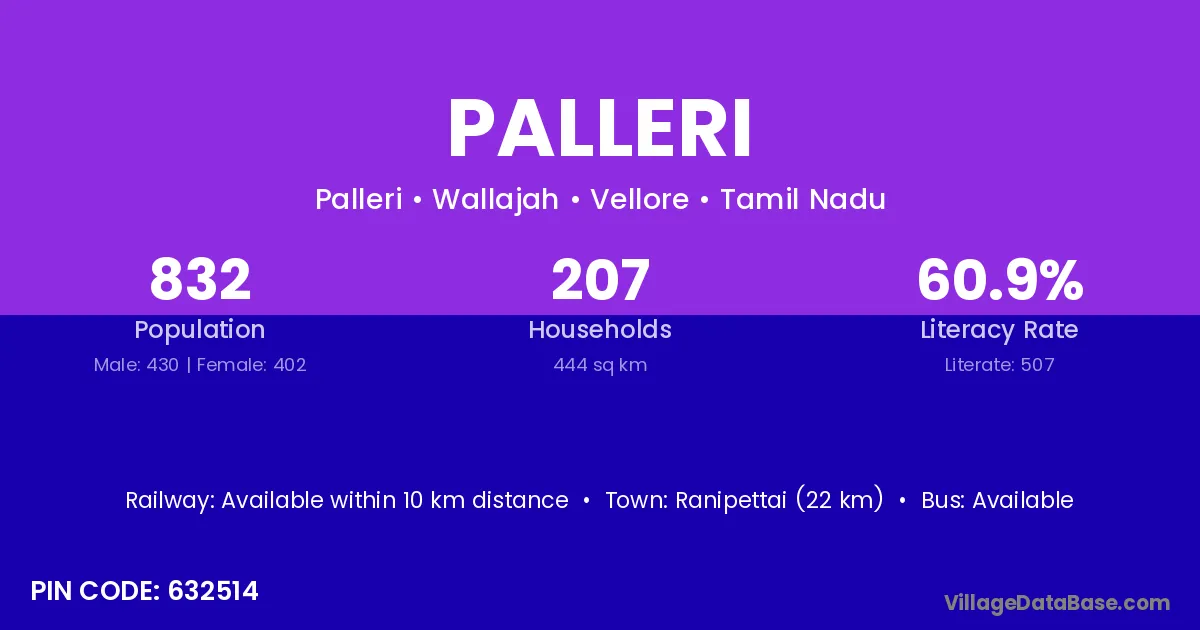 PALLERI

Palleri • Wallajah • Vellore • Tamil Nadu

832
Population
Male: 430 | Female: 402

207
Households
444 sq km

60.9%
Literacy Rate
Literate: 507

Railway: Available within 10 km distance • Town: Ranipettai (22 km) • Bus: Available

PIN CODE: 632514

VillageDataBase.com